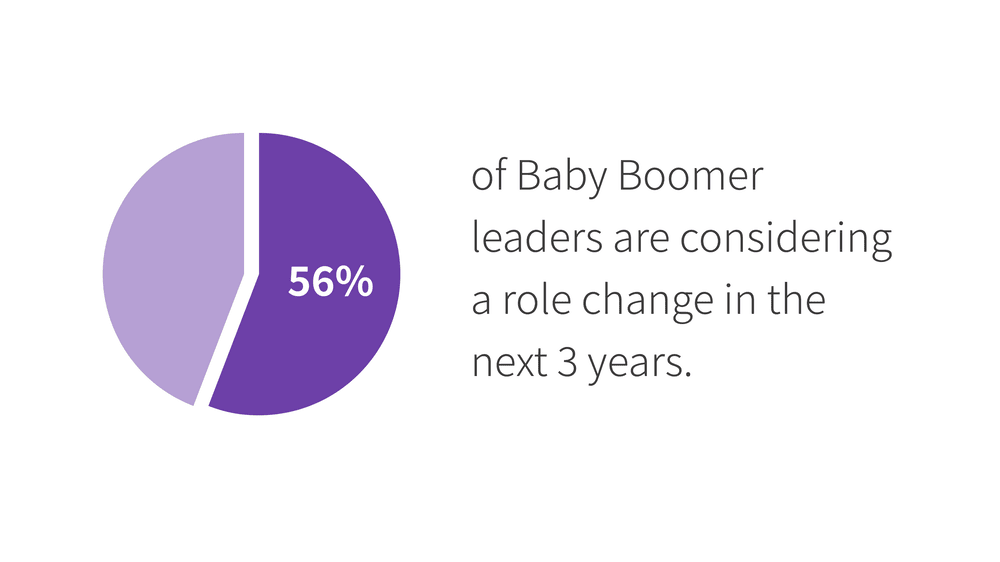 56%

of Baby Boomer leaders are considering a role change in the next 3 years.